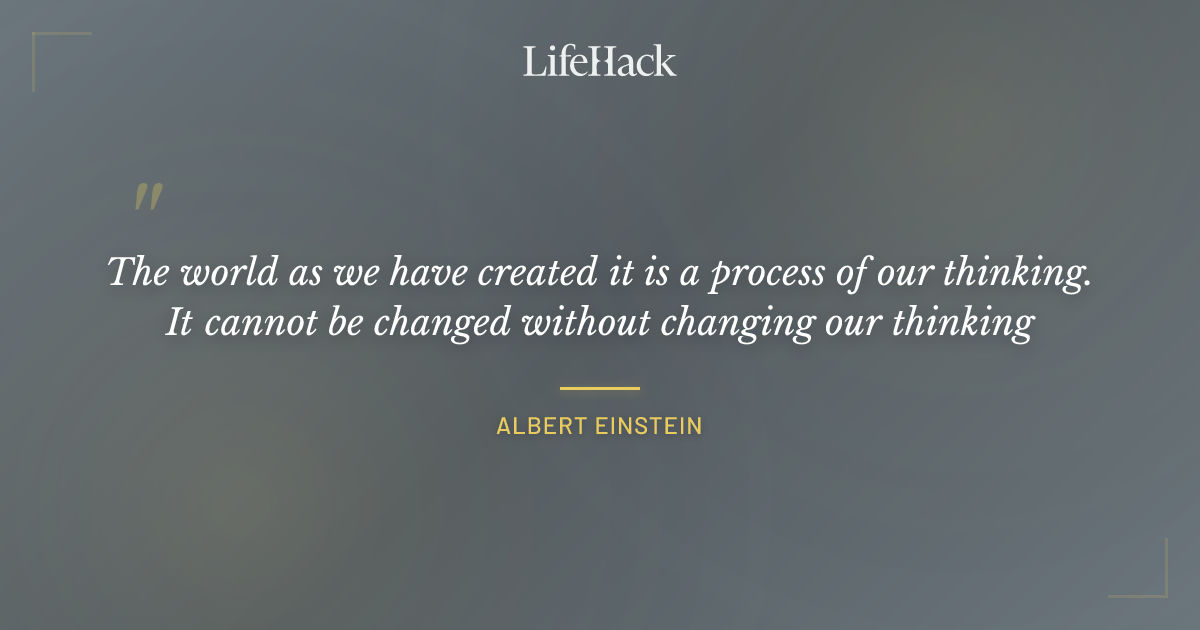 LifeHack

"

The world as we have created it is a process of our thinking. It cannot be changed without changing our thinking

ALBERT EINSTEIN